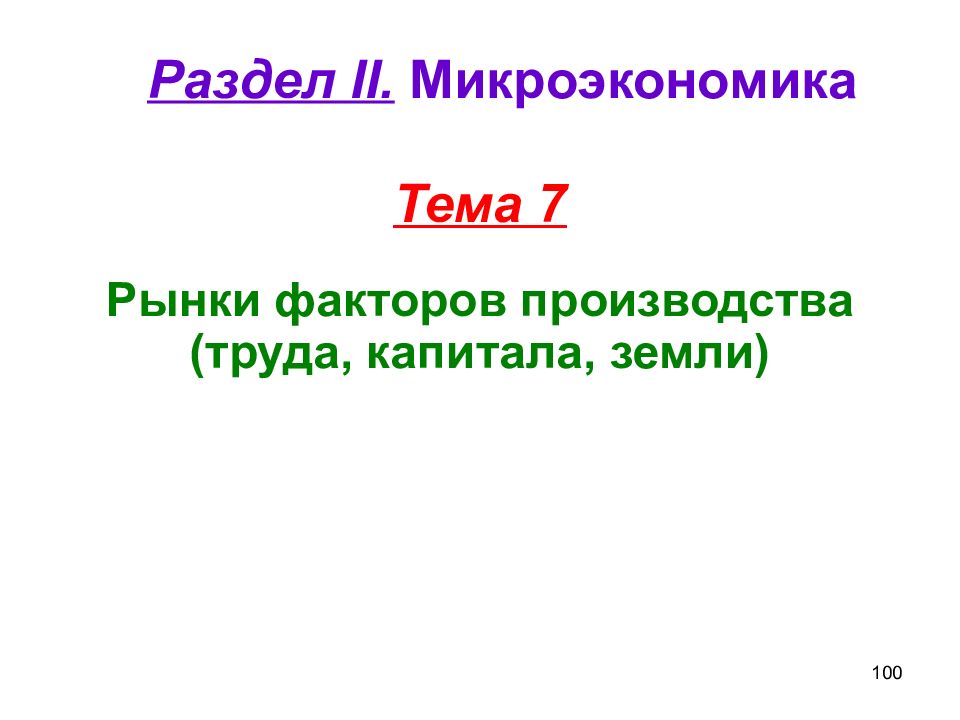 Раздел II. Микроэкономика

Тема 7

Рынки факторов производства (труда, капитала, земли)

100